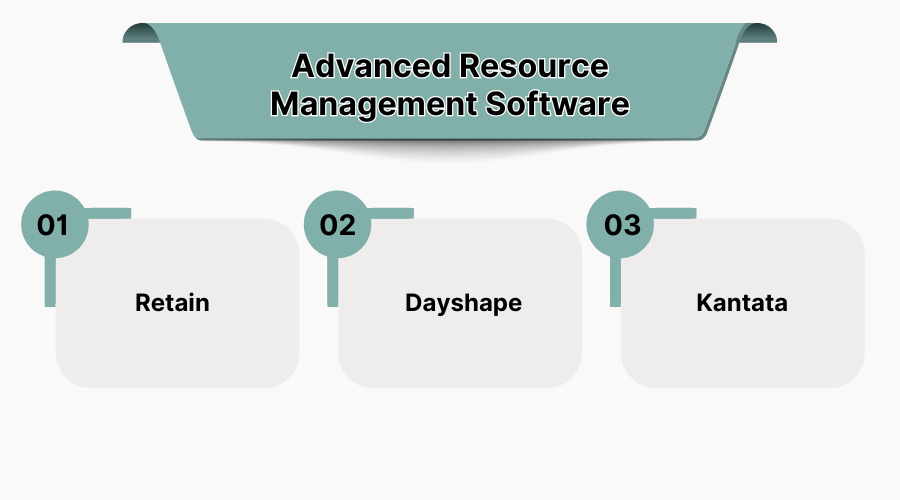 Advanced Resource Management Software

01

Retain

02

Dayshape

03

Kantata